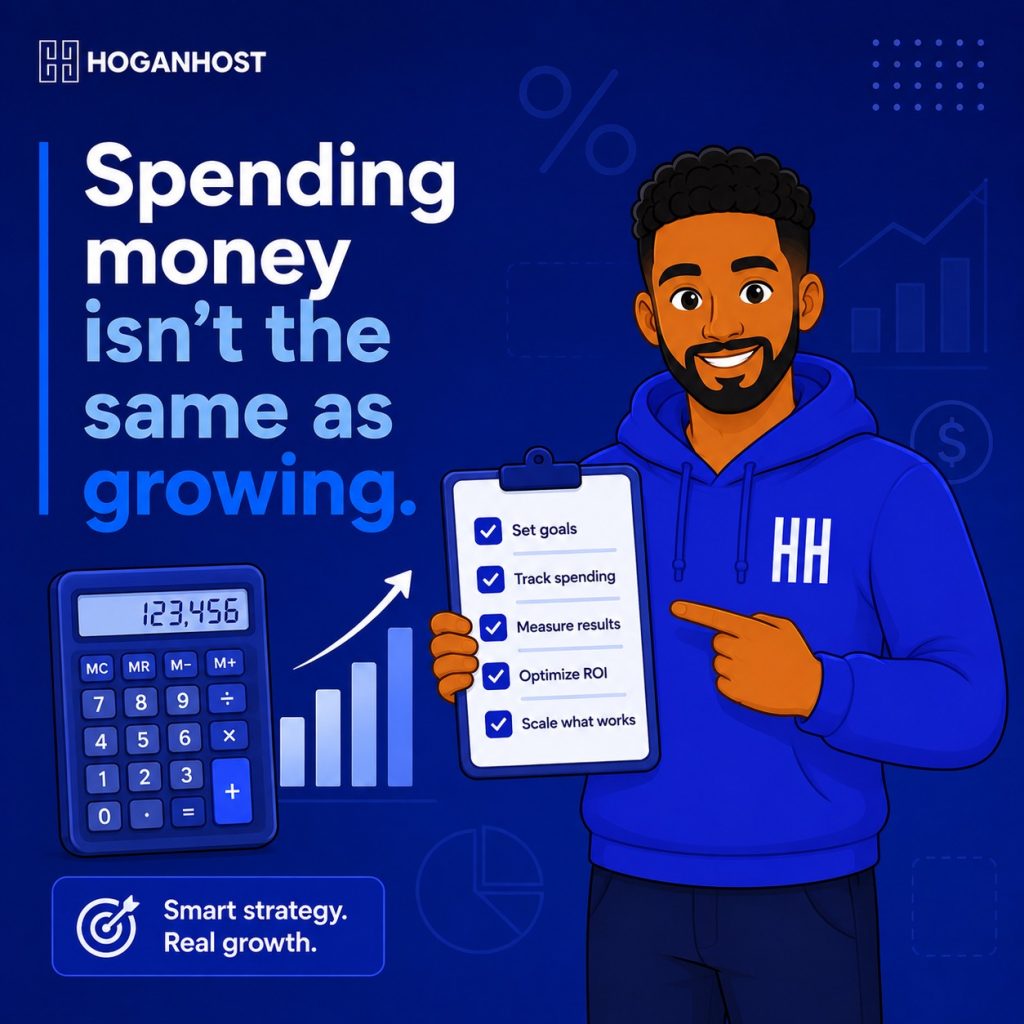 HOGANHOST

Spending money isn't the same as growing.

123,456

MC MR M- M+
7 8 9 ÷
4 5 6 ×
1 2 3 +
0 . =

Set goals
Track spending
Measure results
Optimize ROI
Scale what works

HH

%

$

Smart strategy. Real growth.